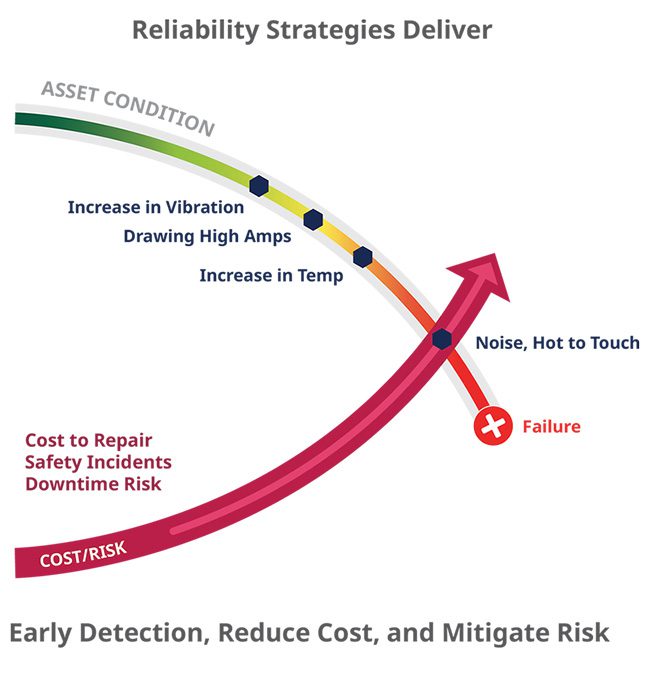 Reliability Strategies Deliver

ASSET CONDITION

Increase in Vibration

Drawing High Amps

Increase in Temp

Noise, Hot to Touch

Failure

Cost to Repair
Safety Incidents
Downtime Risk

COST/RISK

Early Detection, Reduce Cost, and Mitigate Risk